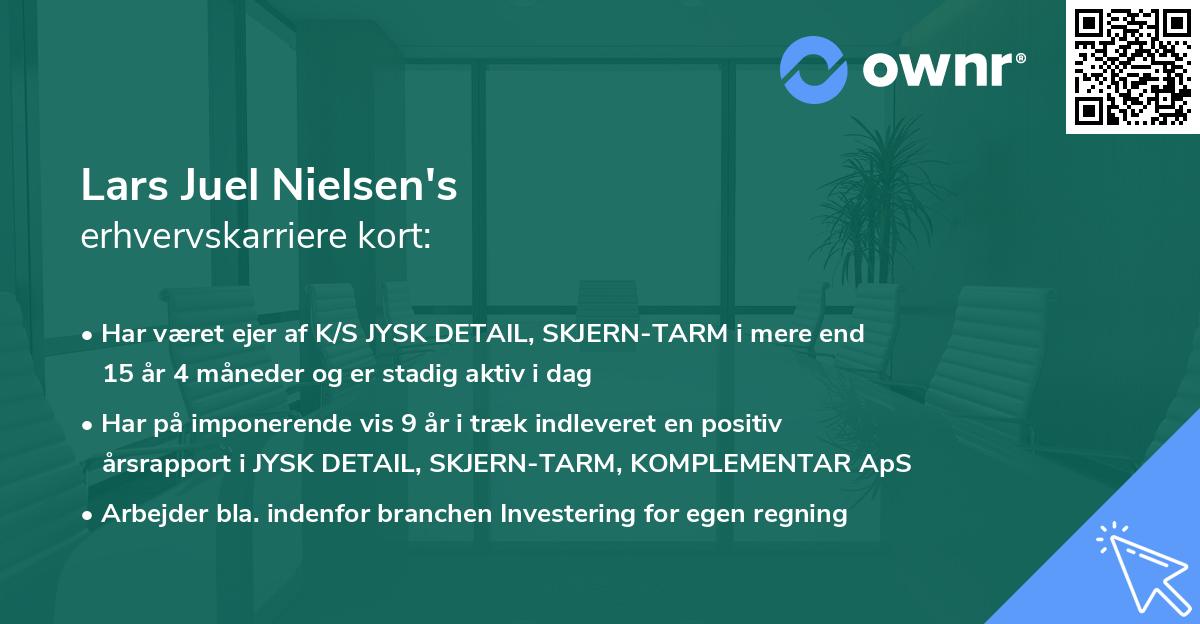 ownr®

Lars Juel Nielsen's
erhvervskarriere kort:

• Har været ejer af K/S JYSK DETAIL, SKJERN-TARM i mere end 15 år 4 måneder og er stadig aktiv i dag

• Har på imponerende vis 9 år i træk indleveret en positiv årsrapport i JYSK DETAIL, SKJERN-TARM, KOMPLEMENTAR ApS

• Arbejder bla. indenfor branchen Investering for egen regning